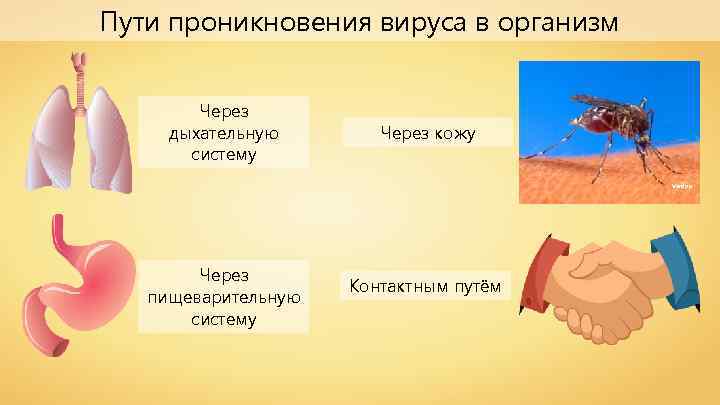 Пути проникновения вируса в организм

Через дыхательную систему

Через кожу

Через пищеварительную систему

Контактным путём